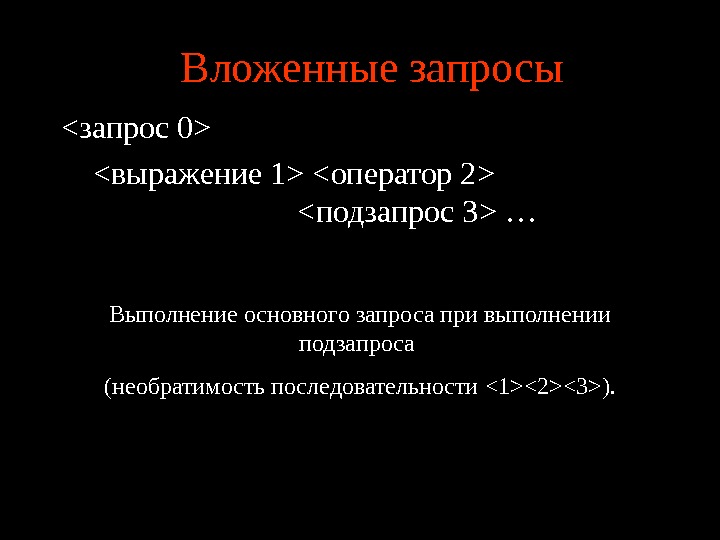 Вложенные запросы

<запрос 0>

<выражение 1> <оператор 2> <подзапрос 3> …

Выполнение основного запроса при выполнении подзапроса

(необратимость последовательности <1><2><3>).